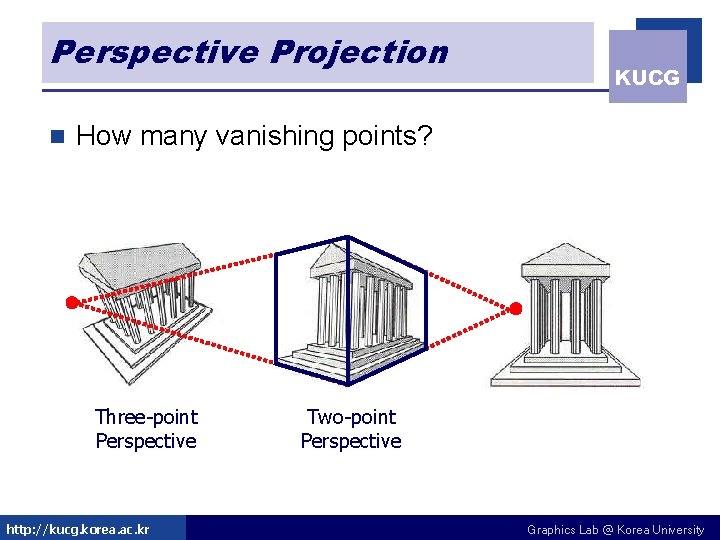 Perspective Projection

KUCG

How many vanishing points?

Three-point Perspective

Two-point Perspective

http://kucg.korea.ac.kr

Graphics Lab @ Korea University